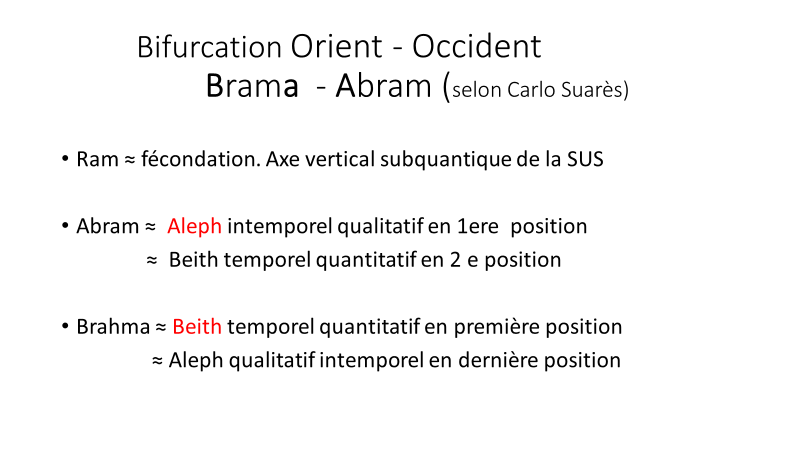 Bifurcation Orient - Occident
Brama - Abram (selon Carlo Suarès)

• Ram ≈ fécondation. Axe vertical subquantique de la SUS

• Abram ≈ Aleph intemporel qualitatif en 1ere position
≈ Beith temporel quantitatif en 2 e position

• Brahma ≈ Beith temporel quantitatif en première position
≈ Aleph qualitatif intemporel en dernière position